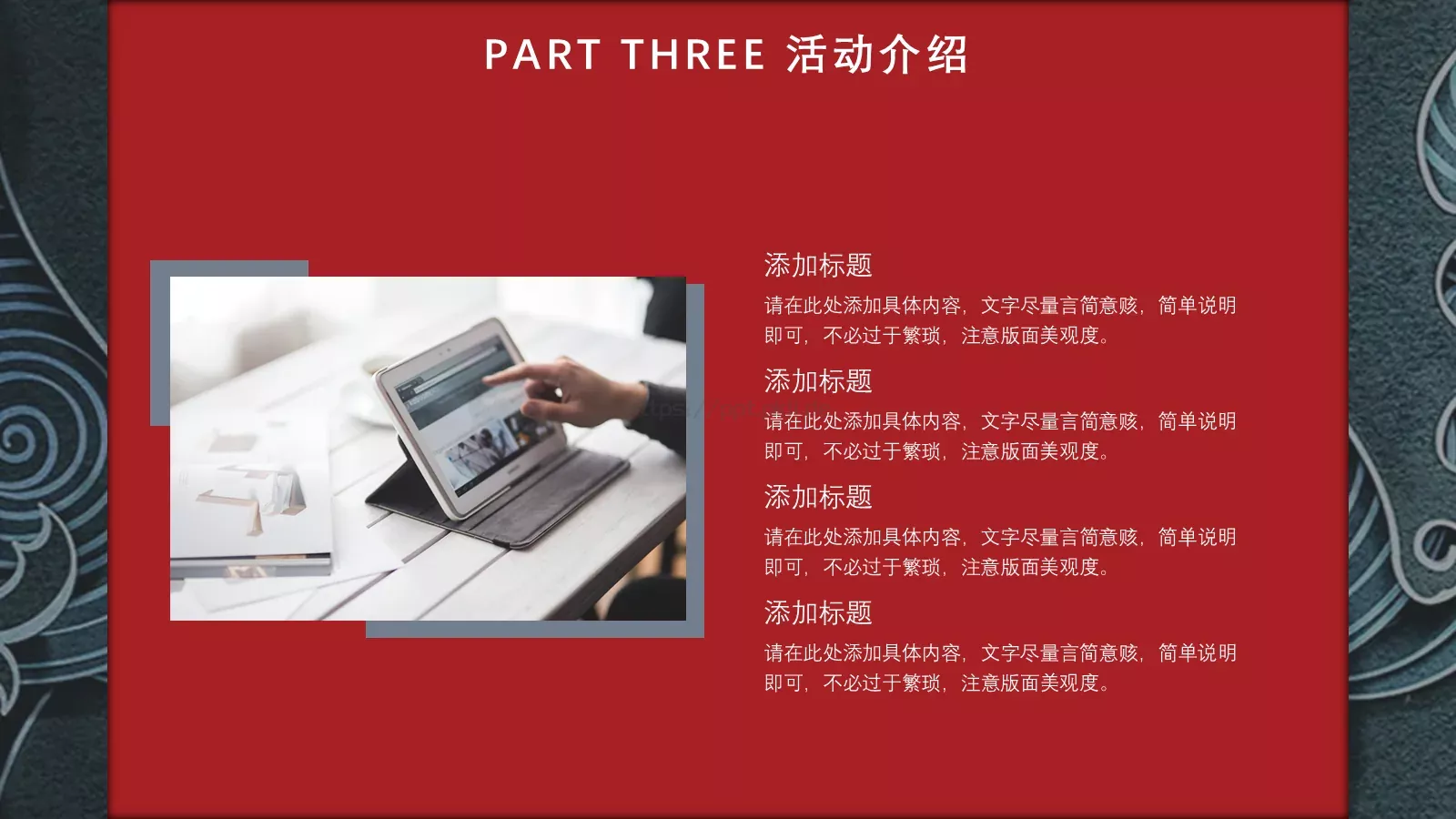 PART THREE 活动介绍

添加标题

请在此处添加具体内容，文字尽量言简意赅，简单说明即可，不必过于繁琐，注意版面美观度。

添加标题

请在此处添加具体内容，文字尽量言简意赅，简单说明即可，不必过于繁琐，注意版面美观度。

添加标题

请在此处添加具体内容，文字尽量言简意赅，简单说明即可，不必过于繁琐，注意版面美观度。

添加标题

请在此处添加具体内容，文字尽量言简意赅，简单说明即可，不必过于繁琐，注意版面美观度。